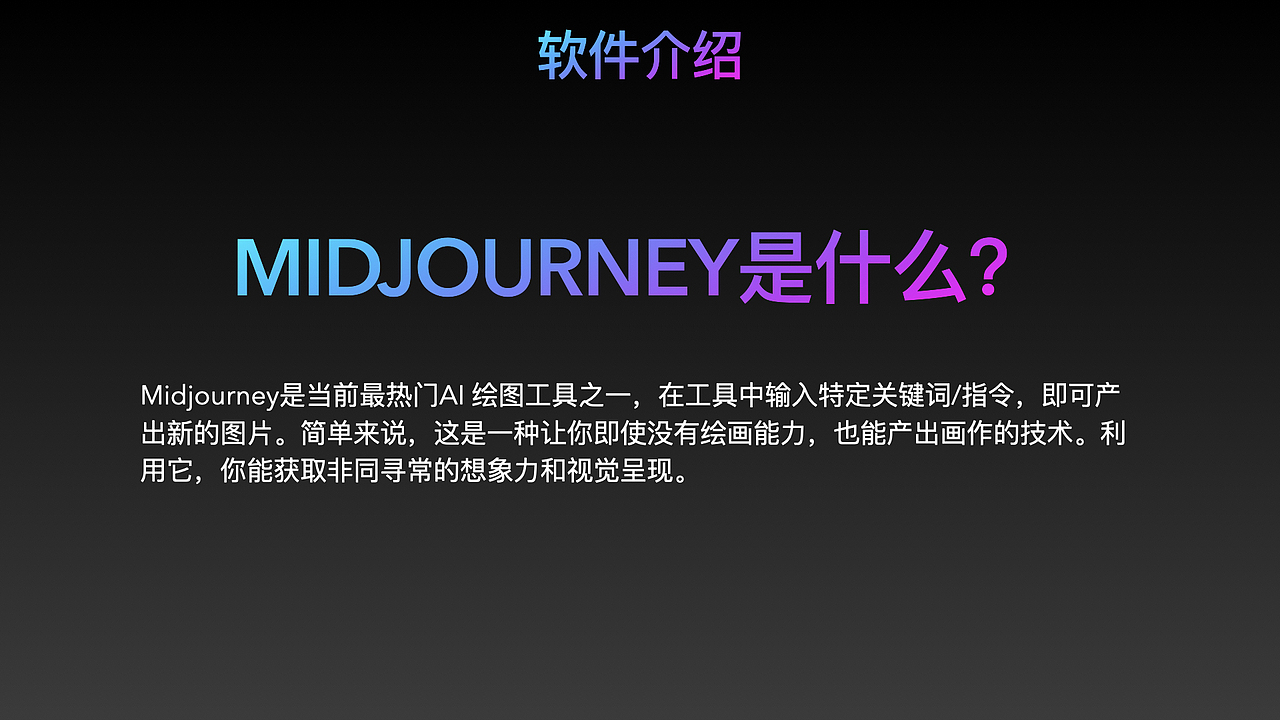 软件介绍

MIDJOURNEY是什么?

Midjourney是当前最热门AI 绘图工具之一，在工具中输入特定关键词/指令，即可产出新的图片。简单来说，这是一种让你即使没有绘画能力，也能产出画作的技术。利用它，你能获取非同寻常的想象力和视觉呈现。